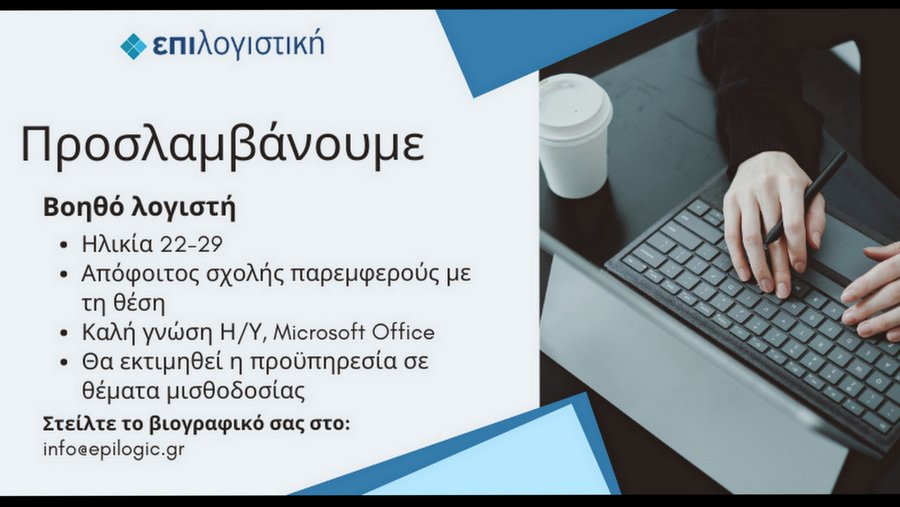 επιλογιστική

Προσλαμβάνουμε

Βοηθό λογιστή

• Ηλικία 22-29
• Απόφοιτος σχολής παρεμφερούς με τη θέση
• Καλή γνώση Η/Υ, Microsoft Office
• Θα εκτιμηθεί η προϋπηρεσία σε θέματα μισθοδοσίας

Στείλτε το βιογραφικό σας στο:
info@epilogic.gr